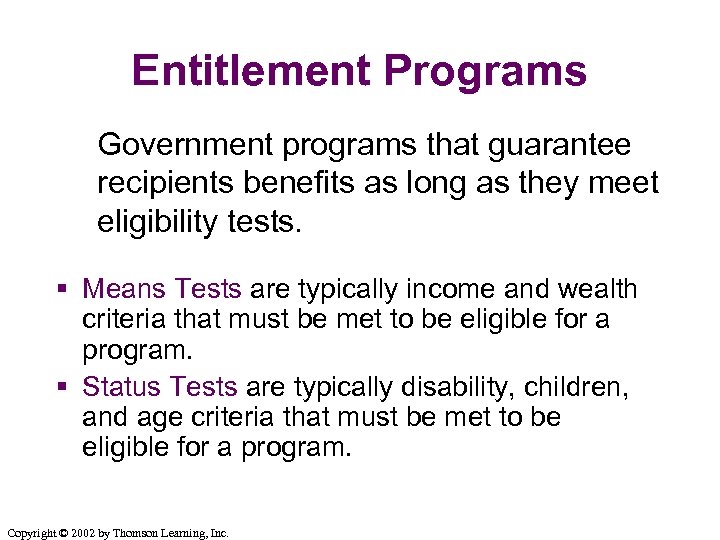 Entitlement Programs

Government programs that guarantee recipients benefits as long as they meet eligibility tests.

▪ Means Tests are typically income and wealth criteria that must be met to be eligible for a program.
▪ Status Tests are typically disability, children, and age criteria that must be met to be eligible for a program.

Copyright © 2002 by Thomson Learning, Inc.